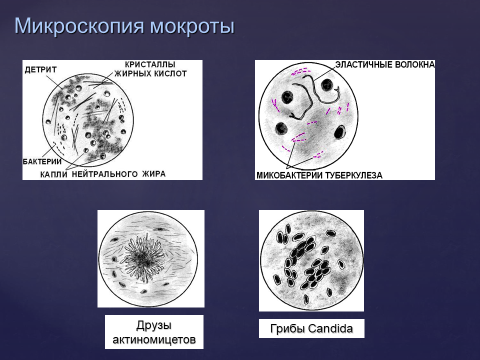 Микроскопия мокроты

ДЕТРИТ
КРИСТАЛЛЫ ЖИРНЫХ КИСЛОТ
БАКТЕРИИ
КАПЛИ НЕЙТРАЛЬНОГО ЖИРА

ЭЛАСТИЧНЫЕ ВОЛОКНА
МИКОБАКТЕРИИ ТУБЕРКУЛЕЗА

Друзы актиномицетов

Грибы Candida